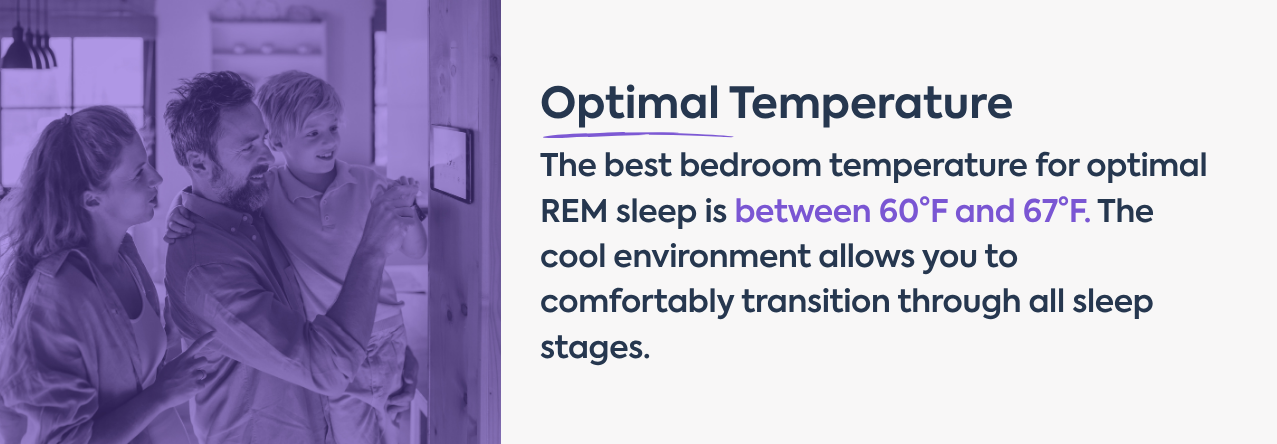 Optimal Temperature

The best bedroom temperature for optimal REM sleep is between 60°F and 67°F. The cool environment allows you to comfortably transition through all sleep stages.